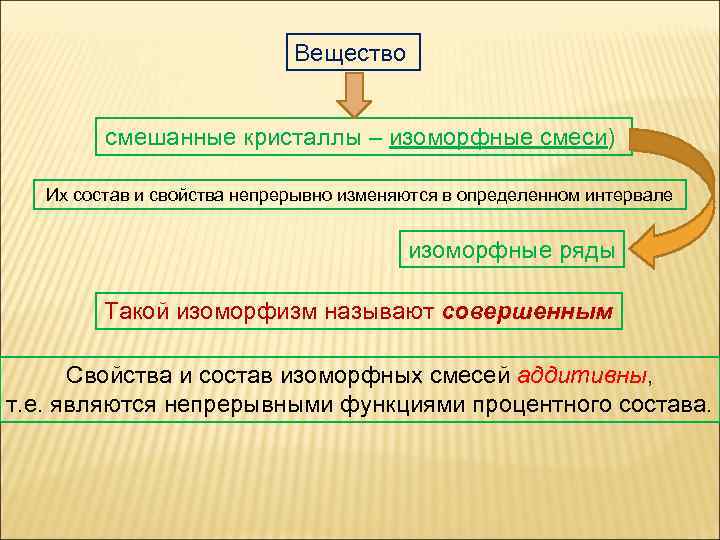 Вещество

смешанные кристаллы – изоморфные смеси)

Их состав и свойства непрерывно изменяются в определенном интервале

изоморфные ряды

Такой изоморфизм называют совершенным

Свойства и состав изоморфных смесей аддитивны, т.е. являются непрерывными функциями процентного состава.